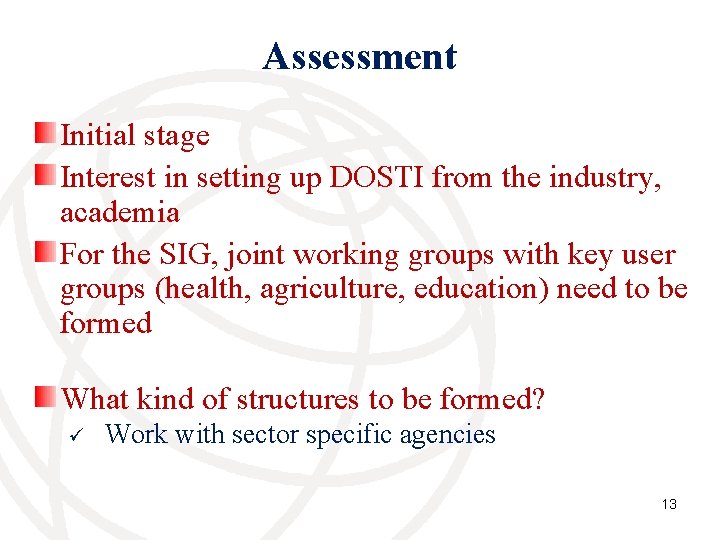 Assessment

Initial stage

Interest in setting up DOSTI from the industry, academia

For the SIG, joint working groups with key user groups (health, agriculture, education) need to be formed

What kind of structures to be formed?

✓ Work with sector specific agencies

13